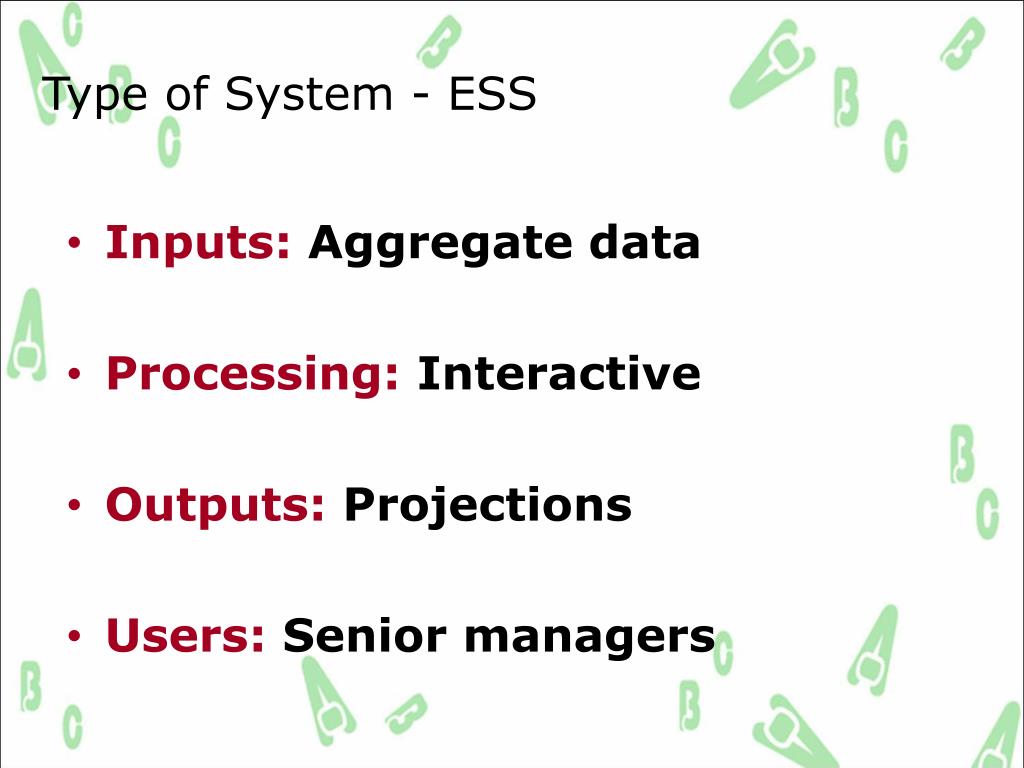 Type of System - ESS

• Inputs: Aggregate data

• Processing: Interactive

• Outputs: Projections

• Users: Senior managers